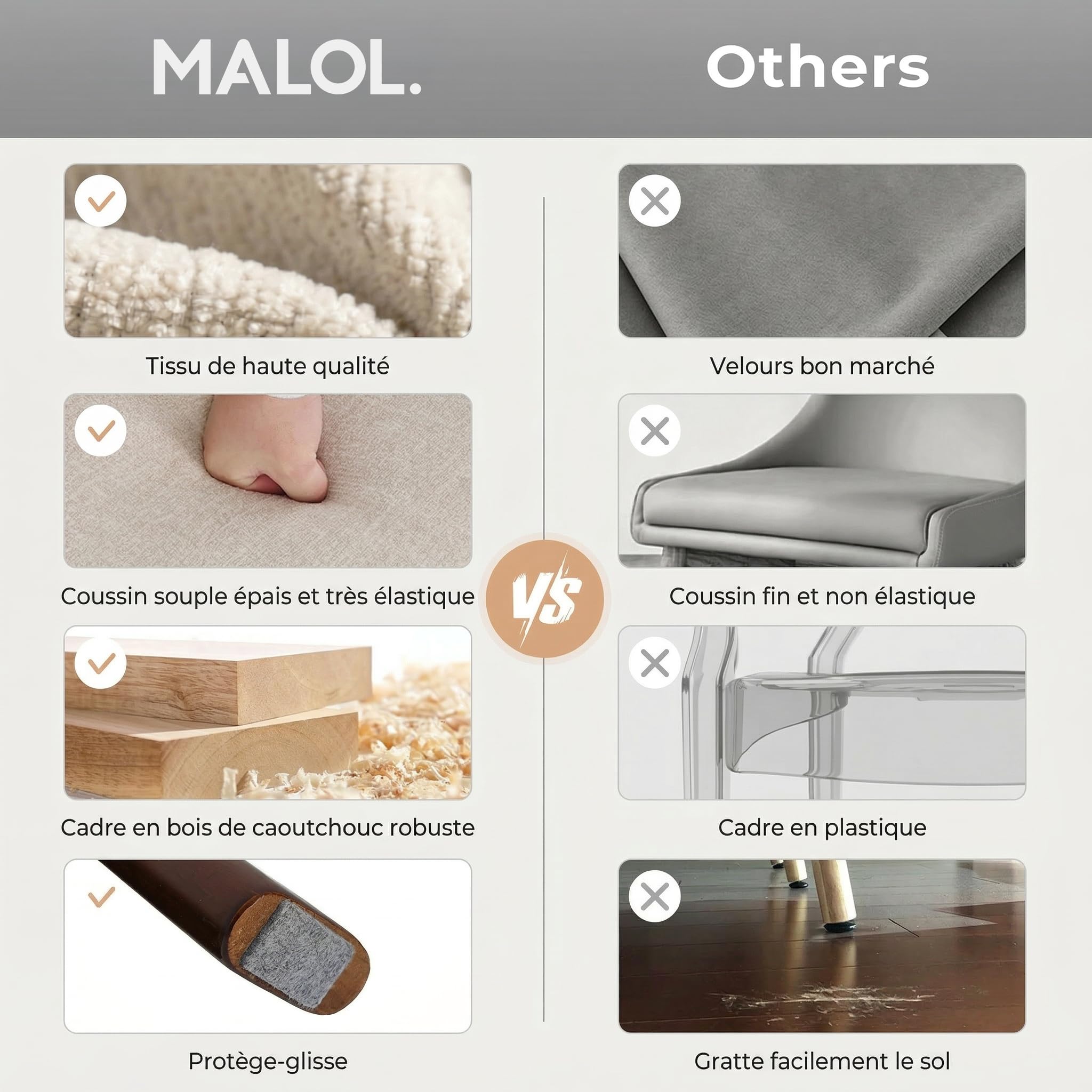 MALOL.

Tissu de haute qualité

Coussin souple épais et très élastique

Cadre en bois de caoutchouc robuste

Protège-glisse

VS

Others

Velours bon marché

Coussin fin et non élastique

Cadre en plastique

Gratte facilement le sol